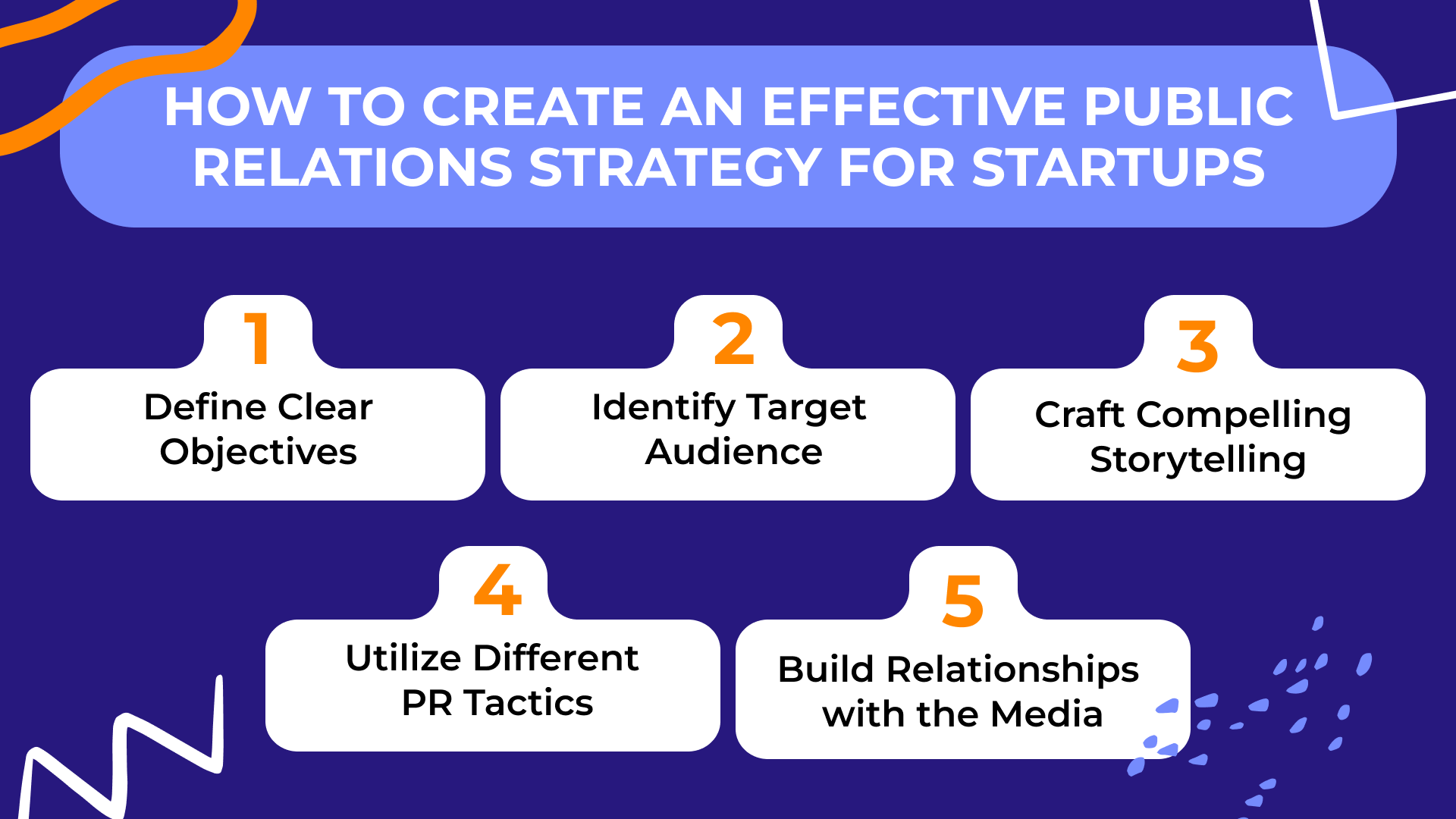 HOW TO CREATE AN EFFECTIVE PUBLIC RELATIONS STRATEGY FOR STARTUPS

1
Define Clear Objectives

2
Identify Target Audience

3
Craft Compelling Storytelling

4
Utilize Different PR Tactics

5
Build Relationships with the Media